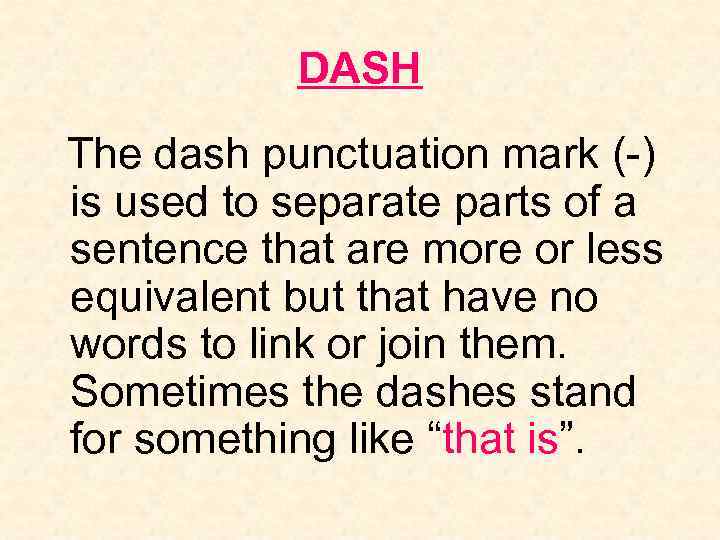 DASH

The dash punctuation mark (-) is used to separate parts of a sentence that are more or less equivalent but that have no words to link or join them. Sometimes the dashes stand for something like “that is”.